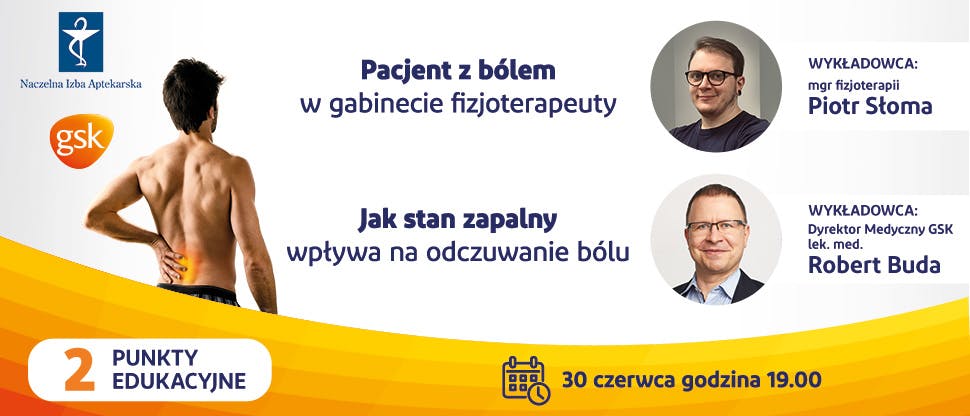 Naczelna Izba Aptekarska

gsk

Pacjent z bólem
w gabinecie fizjoterapeuty

WYKŁADOWCA:
mgr fizjoterapii
Piotr Słoma

Jak stan zapalny
wpływa na odczuwanie bólu

WYKŁADOWCA:
Dyrektor Medyczny GSK
lek. med.
Robert Buda

2 PUNKTY EDUKACYJNE

30 czerwca godzina 19.00